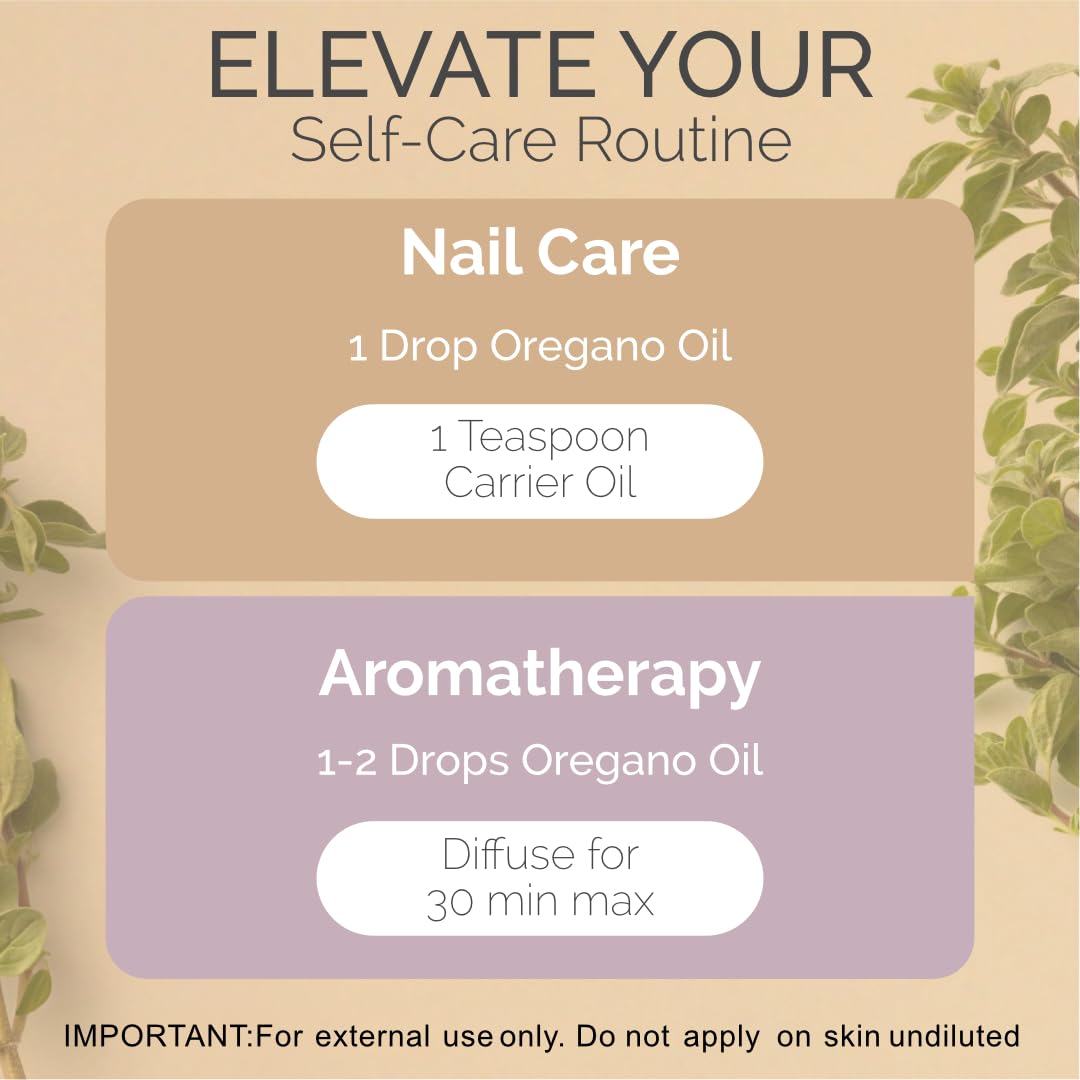 ELEVATE YOUR
Self-Care Routine

Nail Care

1 Drop Oregano Oil

1 Teaspoon
Carrier Oil

Aromatherapy

1-2 Drops Oregano Oil

Diffuse for
30 min max

IMPORTANT:For external use only. Do not apply on skin undiluted